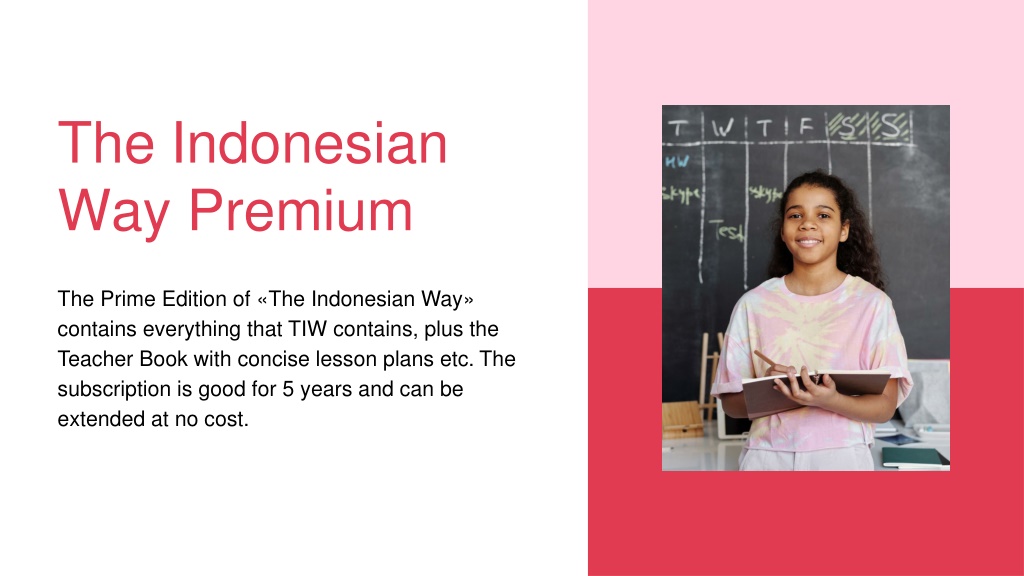 The Indonesian Way Premium

The Prime Edition of «The Indonesian Way» contains everything that TIW contains, plus the Teacher Book with concise lesson plans etc. The subscription is good for 5 years and can be extended at no cost.

T W T F S S

HW

skype skype

Test